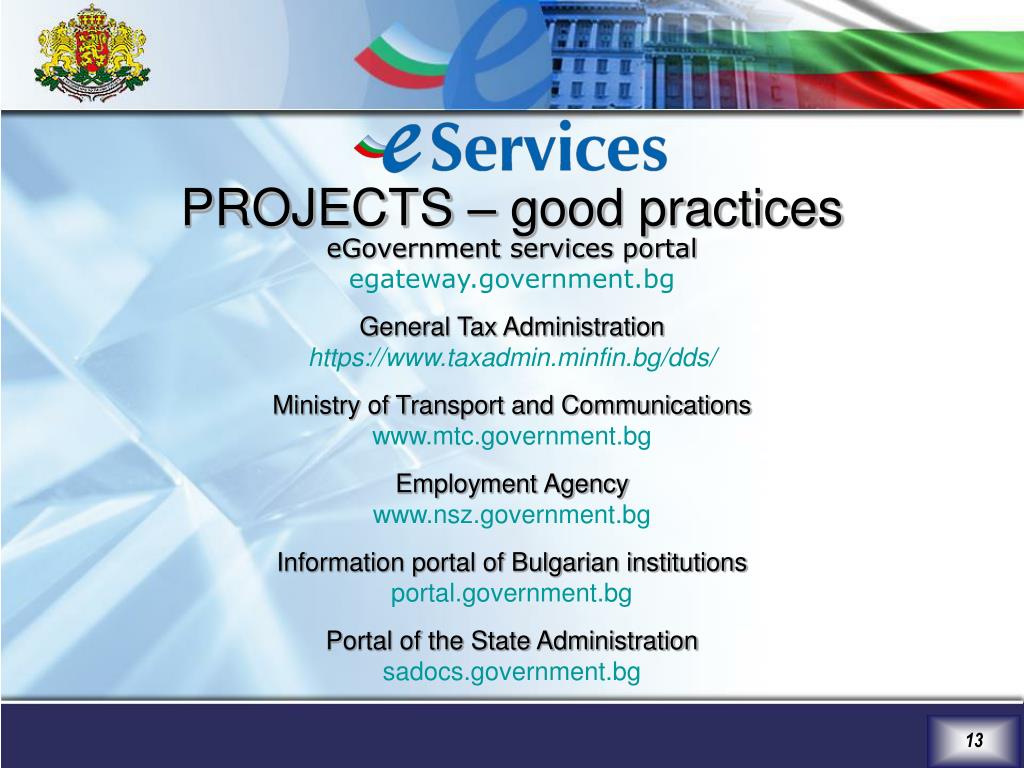 e Services

PROJECTS – good practices

eGovernment services portal
egateway.government.bg

General Tax Administration
https://www.taxadmin.minfin.bg/dds/

Ministry of Transport and Communications
www.mtc.government.bg

Employment Agency
www.nsz.government.bg

Information portal of Bulgarian institutions
portal.government.bg

Portal of the State Administration
sadocs.government.bg

13